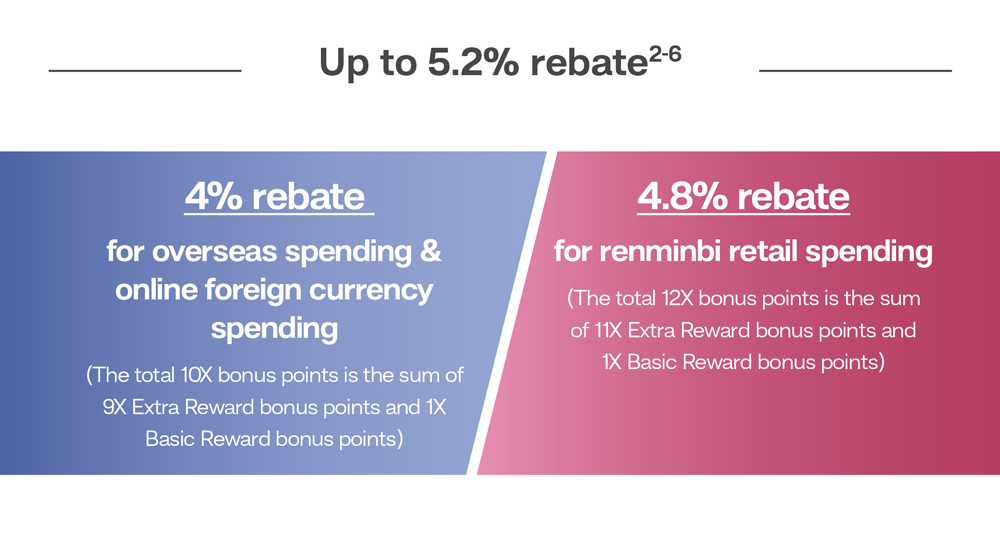 Up to 5.2% rebate$^{2-6}$

4% rebate

for overseas spending & online foreign currency spending

(The total 10X bonus points is the sum of 9X Extra Reward bonus points and 1X Basic Reward bonus points)

4.8% rebate

for renminbi retail spending

(The total 12X bonus points is the sum of 11X Extra Reward bonus points and 1X Basic Reward bonus points)